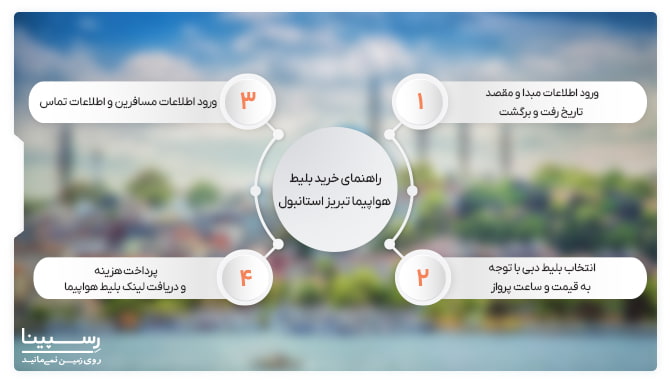 راهنمای خرید بلیط هواپیما تبریز استانبول

۱
ورود اطلاعات مبدا و مقصد تاریخ رفت و برگشت

۲
انتخاب بلیط دبی با توجه به قیمت و ساعت پرواز

۳
ورود اطلاعات مسافرین و اطلاعات تماس

۴
پرداخت هزینه و دریافت لینک بلیط هواپیما

رسپینا
روی زمین نمی‌مانید